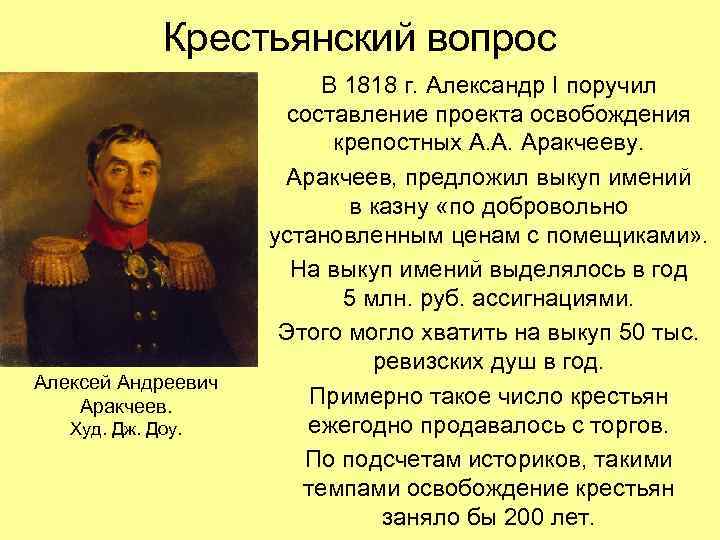 Крестьянский вопрос

В 1818 г. Александр I поручил составление проекта освобождения крепостных А.А. Аракчееву.

Аракчеев, предложил выкуп имений в казну «по добровольно установленным ценам с помещиками».

На выкуп имений выделялось в год 5 млн. руб. ассигнациями.

Этого могло хватить на выкуп 50 тыс. ревизских душ в год.

Примерно такое число крестьян ежегодно продавалось с торгов.

По подсчетам историков, такими темпами освобождение крестьян заняло бы 200 лет.

Алексей Андреевич Аракчеев. Худ. Дж. Доу.